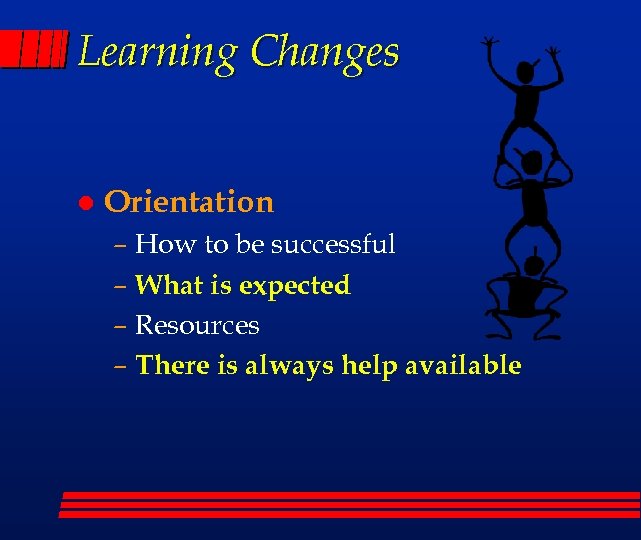 Learning Changes

• Orientation
– How to be successful
– What is expected
– Resources
– There is always help available